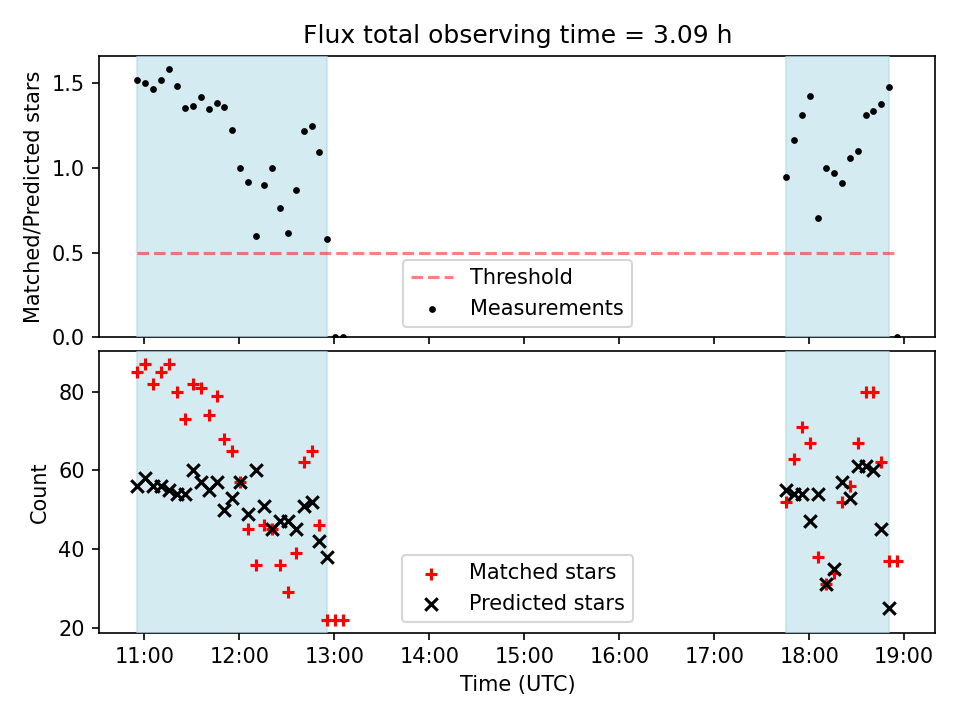 Flux total observing time = 3.09 h

Matched/Predicted stars

1.5
1.0
0.5
0.0

Threshold
Measurements

Count

80
60
40
20

Matched stars
Predicted stars

11:00 12:00 13:00 14:00 15:00 16:00 17:00 18:00 19:00

Time (UTC)